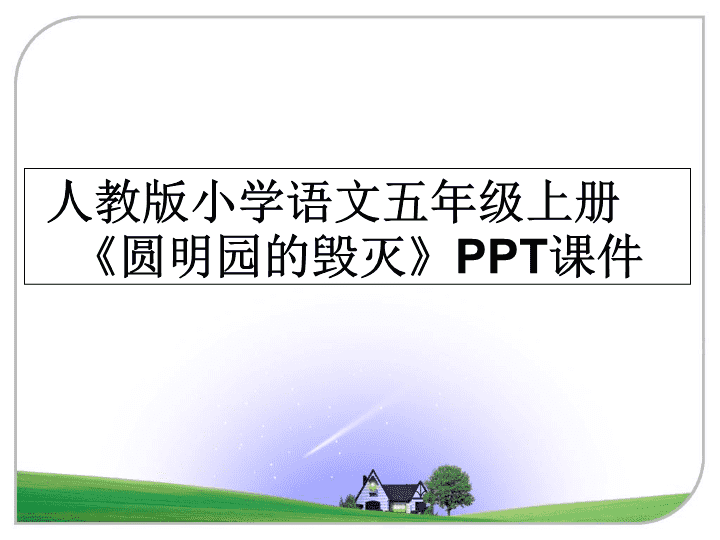 人教版小学语文五年级上册《圆明园的毁灭》PPT课件